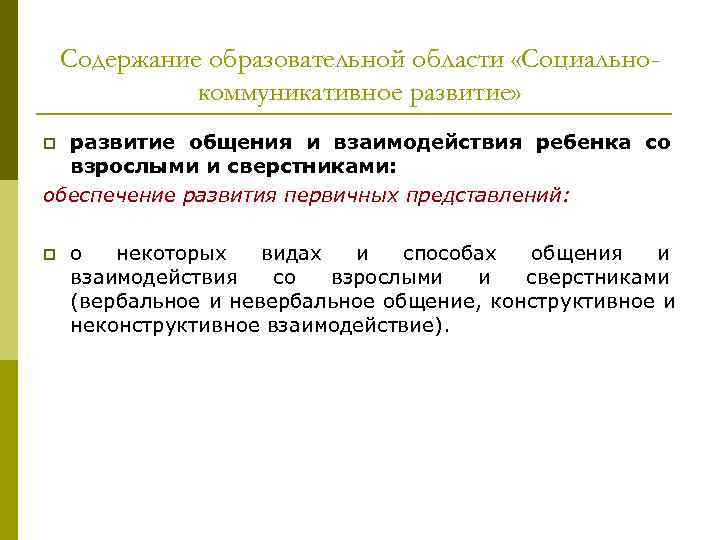 Содержание образовательной области «Социально-коммуникативное развитие»

развитие общения и взаимодействия ребенка со взрослыми и сверстниками:

обеспечение развития первичных представлений:

о некоторых видах и способах общения и взаимодействия со взрослыми и сверстниками (вербальное и невербальное общение, конструктивное и неконструктивное взаимодействие).